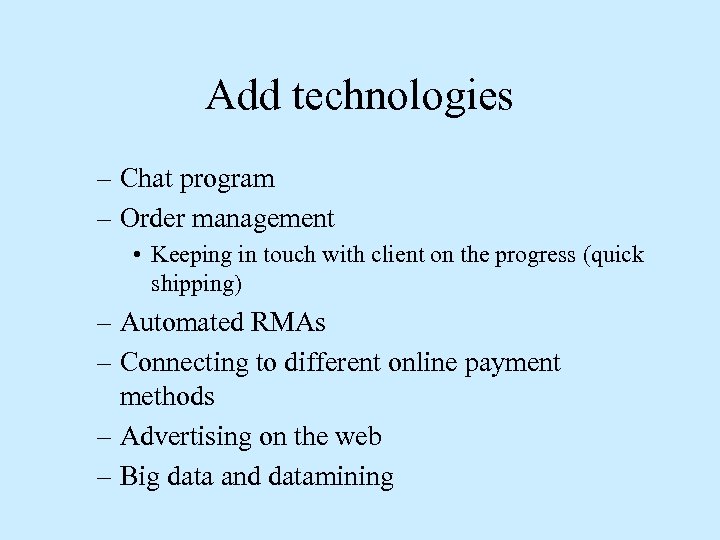 Add technologies

– Chat program
– Order management
• Keeping in touch with client on the progress (quick shipping)
– Automated RMAs
– Connecting to different online payment methods
– Advertising on the web
– Big data and datamining